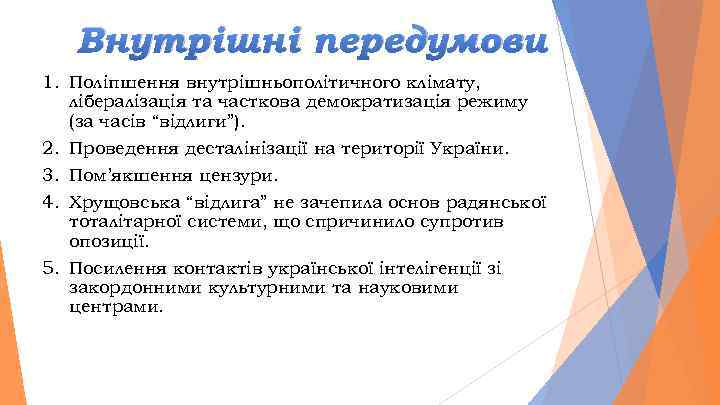 Внутрішні передумови

1. Поліпшення внутрішньополітичного клімату, лібералізація та часткова демократизація режиму (за часів “відлиги”).
2. Проведення десталінізації на території України.
3. Пом’якшення цензури.
4. Хрущовська “відлига” не зачепила основ радянської тоталітарної системи, що спричинило супротив опозиції.
5. Посилення контактів української інтелігенції зі закордонними культурними та науковими центрами.